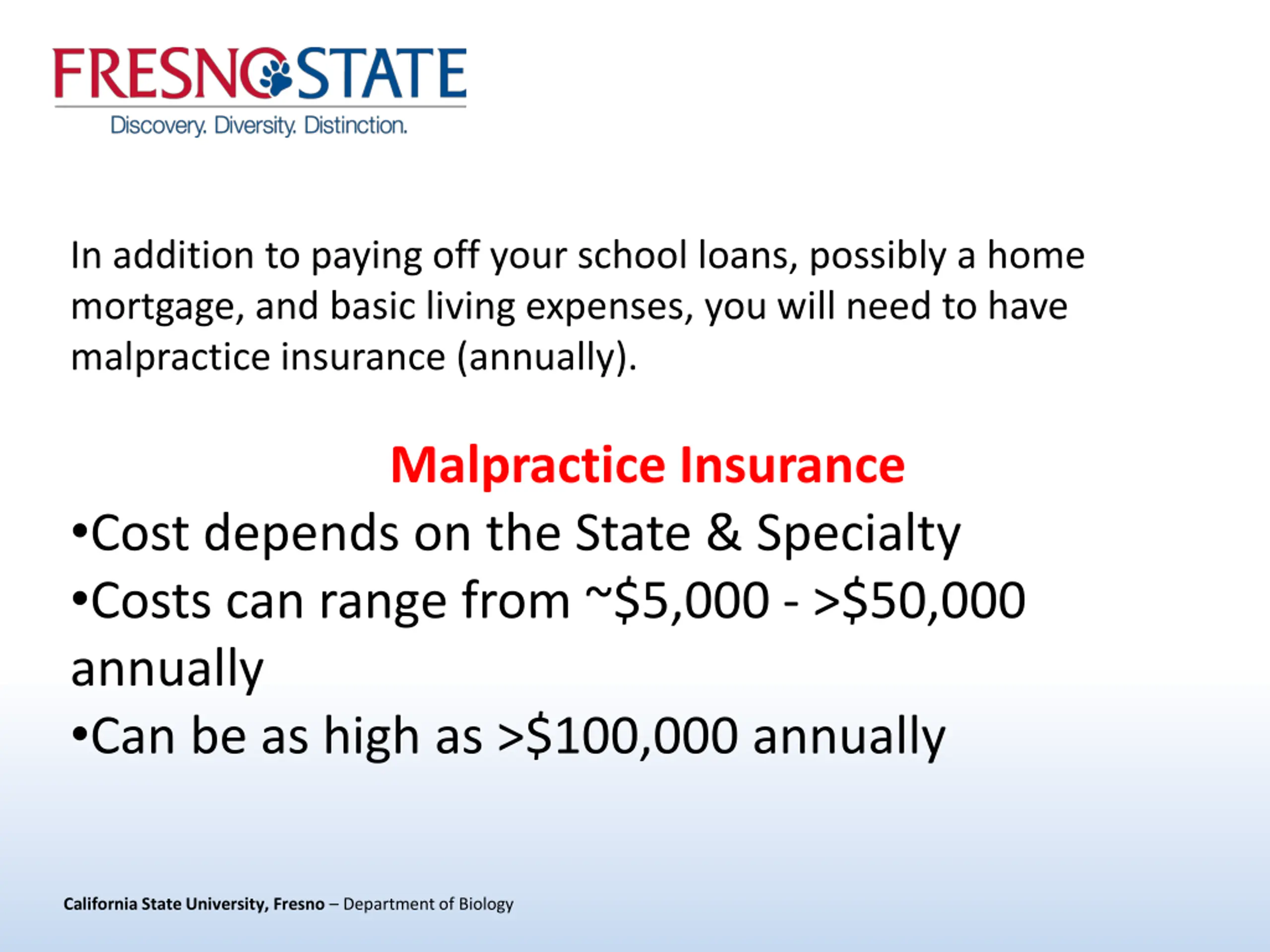 FRESNO STATE
Discovery. Diversity. Distinction.

In addition to paying off your school loans, possibly a home mortgage, and basic living expenses, you will need to have malpractice insurance (annually).

Malpractice Insurance

•Cost depends on the State & Specialty
•Costs can range from ~\$5,000 - >\$50,000 annually
•Can be as high as >\$100,000 annually

California State University, Fresno – Department of Biology